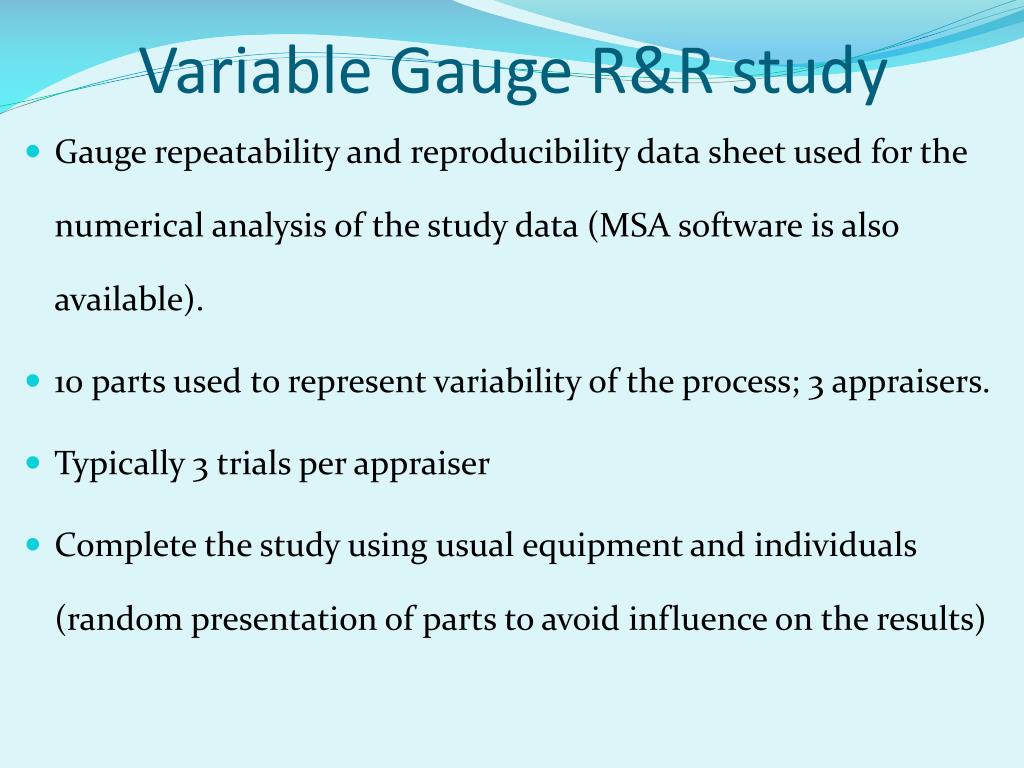 Variable Gauge R&R study

- Gauge repeatability and reproducibility data sheet used for the numerical analysis of the study data (MSA software is also available).
- 10 parts used to represent variability of the process; 3 appraisers.
- Typically 3 trials per appraiser
- Complete the study using usual equipment and individuals (random presentation of parts to avoid influence on the results)